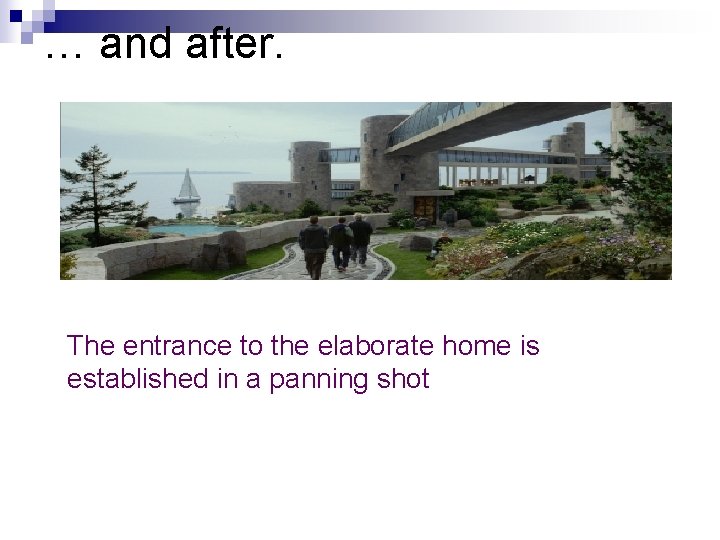 … and after.

The entrance to the elaborate home is established in a panning shot